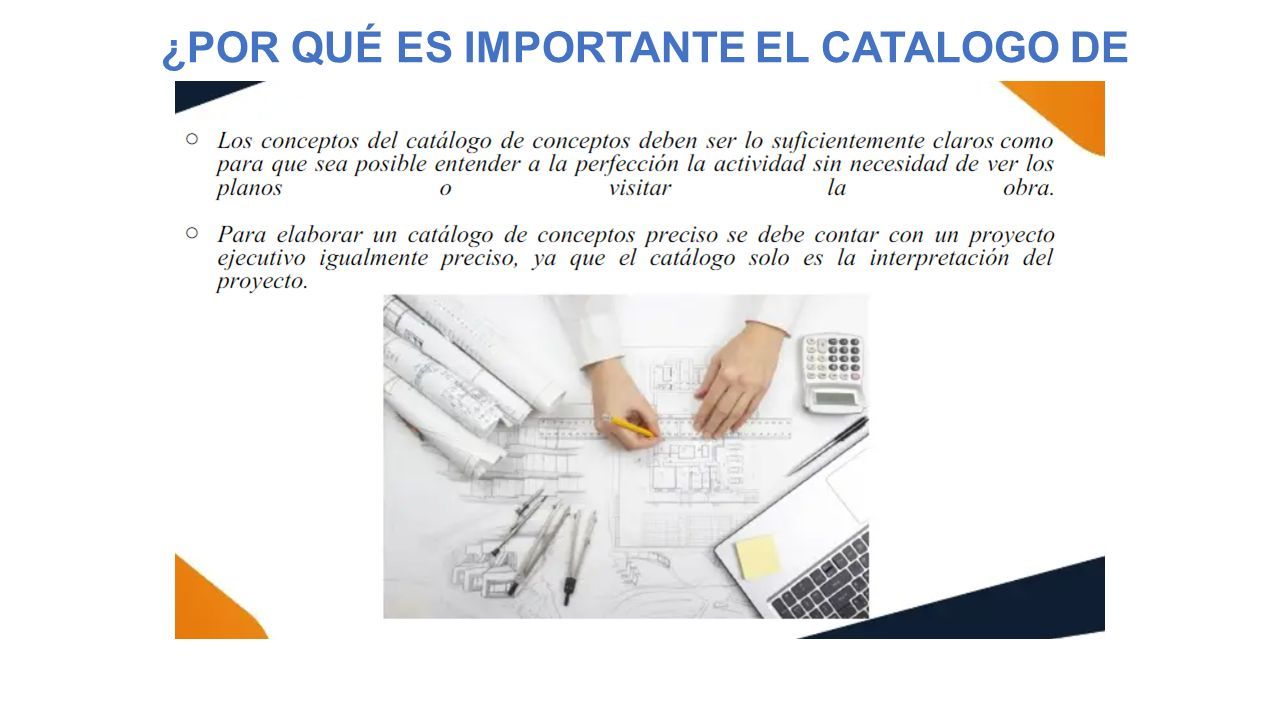 ¿POR QUÉ ES IMPORTANTE EL CATALOGO DE

○ Los conceptos del catálogo de conceptos deben ser lo suficientemente claros como para que sea posible entender a la perfección la actividad sin necesidad de ver los planos o visitar la obra.

○ Para elaborar un catálogo de conceptos preciso se debe contar con un proyecto ejecutivo igualmente preciso, ya que el catálogo solo es la interpretación del proyecto.